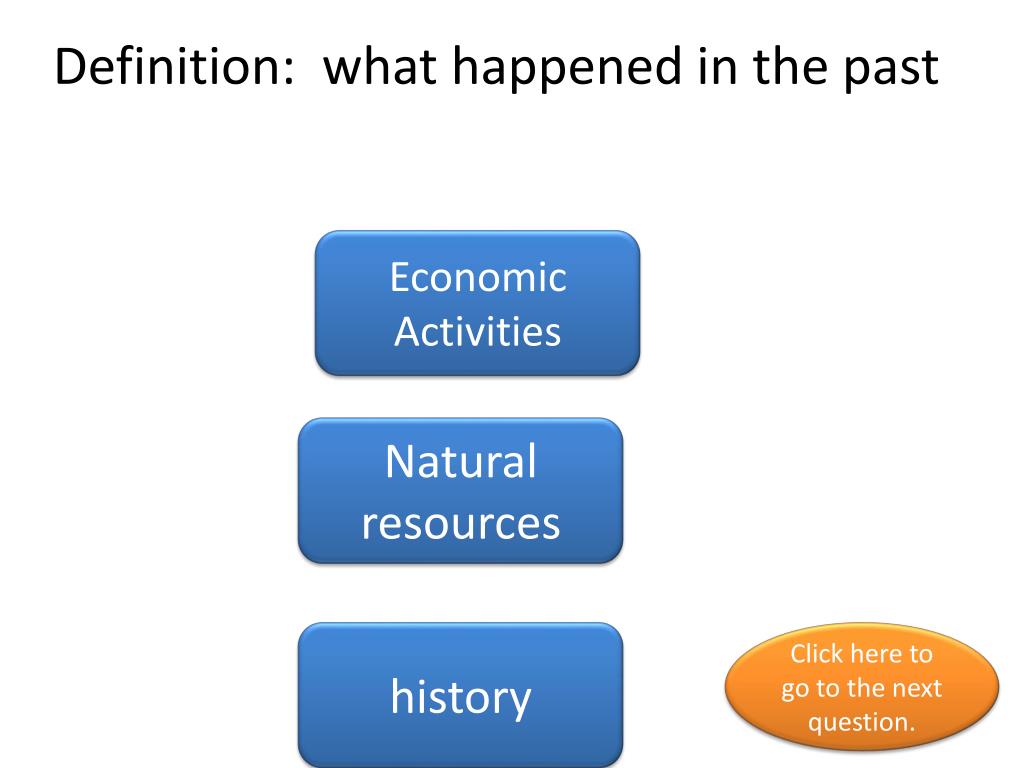 Definition: what happened in the past

Economic Activities

Natural resources

history

Click here to go to the next question.